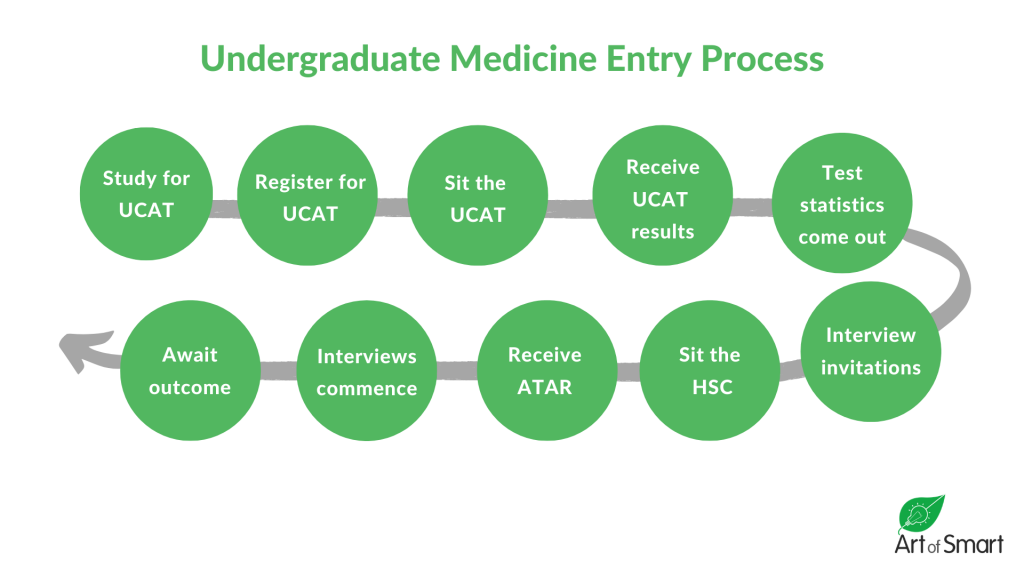 Undergraduate Medicine Entry Process

Study for UCAT

Register for UCAT

Sit the UCAT

Receive UCAT results

Test statistics come out

Interview invitations

Sit the HSC

Receive ATAR

Interviews commence

Await outcome

Art of Smart